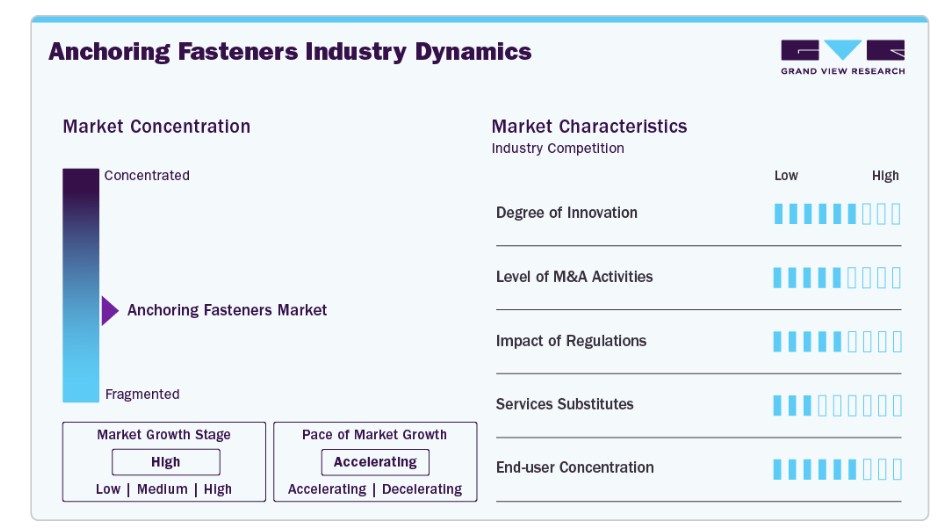 Anchoring Fasteners Industry Dynamics

GRAND VIEW RESEARCH

Market Concentration

Concentrated

Anchoring Fasteners Market

Fragmented

Market Growth Stage

High

Low | Medium | High

Pace of Market Growth

Accelerating

Accelerating | Decelerating

Market Characteristics

Industry Competition

Low High

Degree of Innovation

Level of M&A Activities

Impact of Regulations

Services Substitutes

End-user Concentration